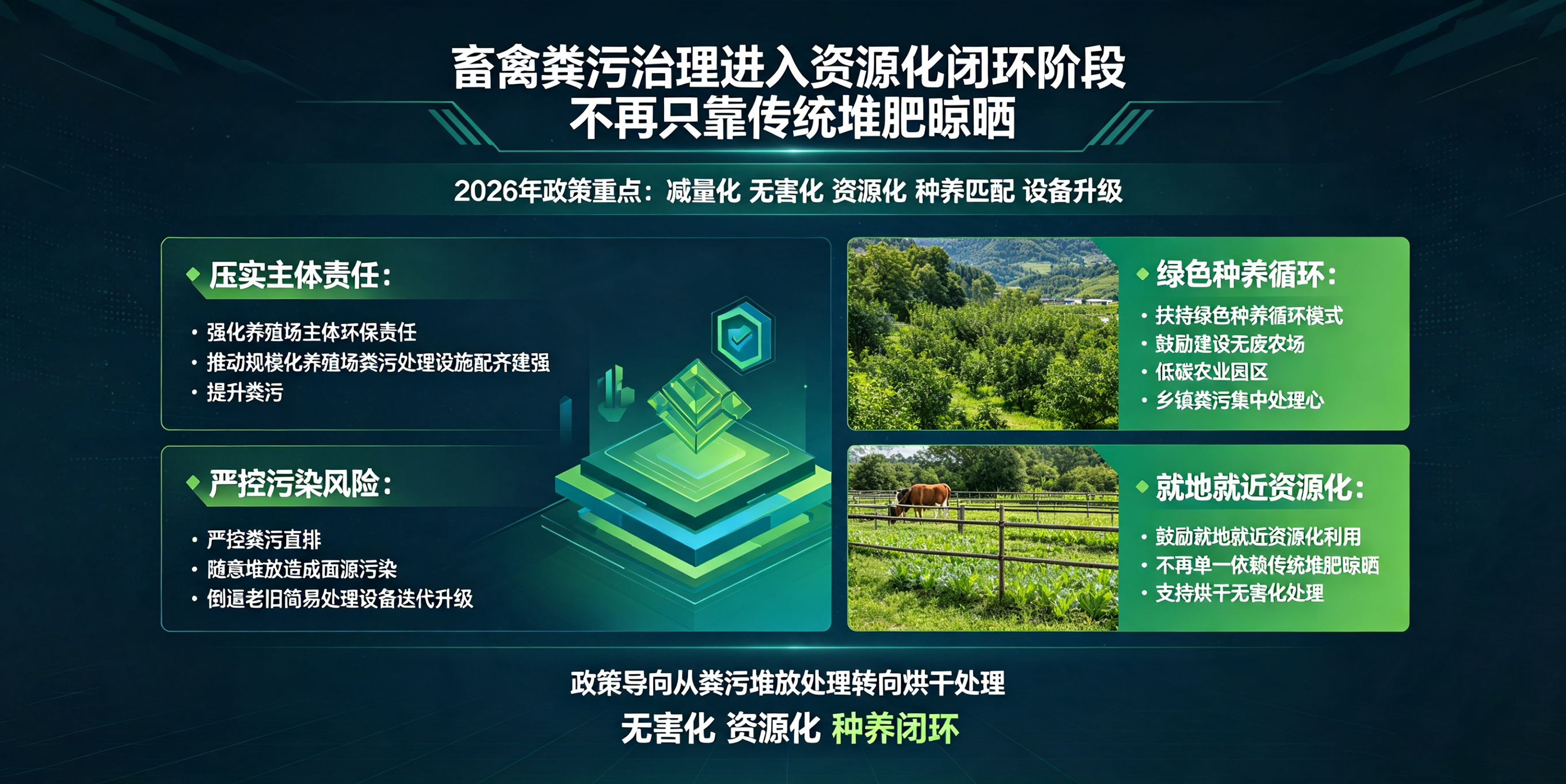 畜禽粪污治理进入资源化闭环阶段
不再只靠传统堆肥晾晒

2026年政策重点：减量化 无害化 资源化 种养匹配 设备升级

压实主体责任：

• 强化养殖场主体环保责任
• 推动规模化养殖场粪污处理设施配齐建强
• 提升粪污

严控污染风险：

• 严控粪污直排
• 随意堆放造成面源污染
• 倒逼老旧简易处理设备迭代升级

绿色种养循环：

• 扶持绿色种养循环模式
• 鼓励建设无废农场
• 低碳农业园区
• 乡镇粪污集中处理心

就地就近资源化：

• 鼓励就地就近资源化利用
• 不再单一依赖传统堆肥晾晒
• 支持烘干无害化处理

政策导向从粪污堆放处理转向烘干处理
无害化 资源化 种养闭环